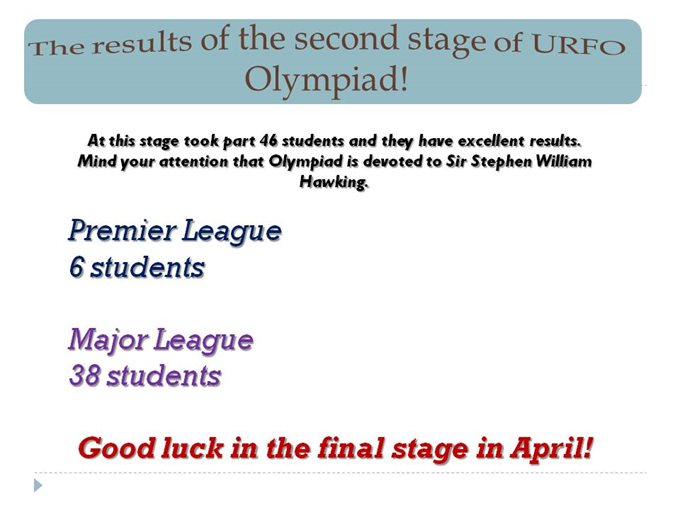 The results of the second stage of URFO Olympiad!

At this stage took part 46 students and they have excellent results. Mind your attention that Olympiad is devoted to Sir Stephen William Hawking.

Premier League
6 students

Major League
38 students

Good luck in the final stage in April!